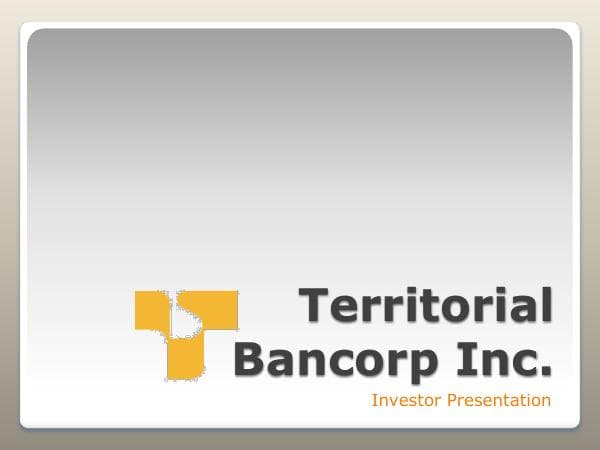 Territorial Bancorp Inc.

Investor Presentation